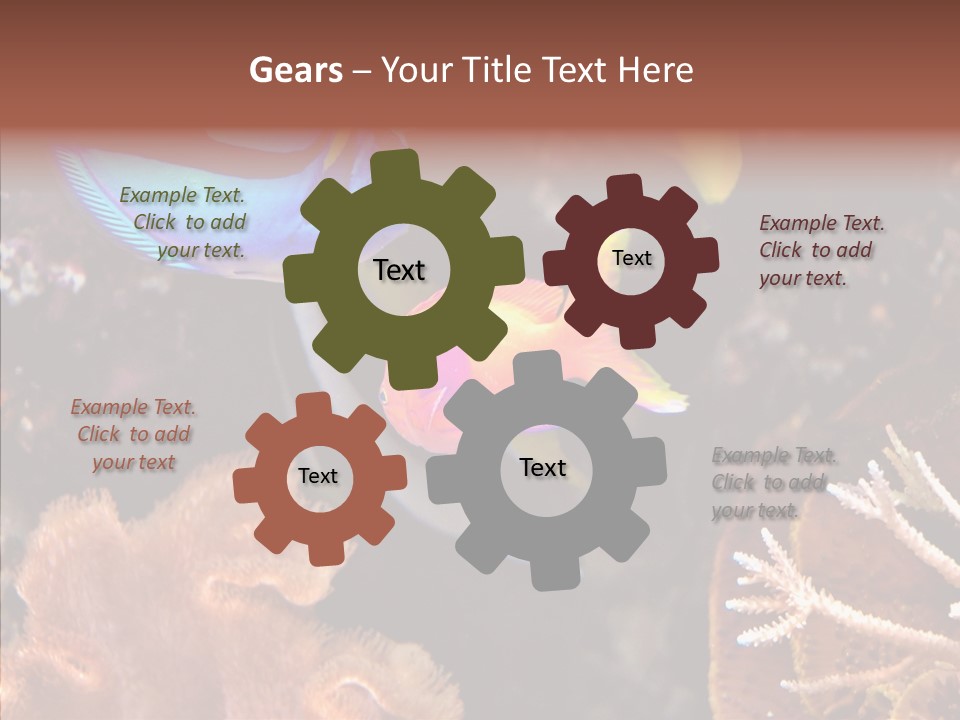 Gears – Your Title Text Here

Example Text. Click to add your text.

Text

Text

Example Text. Click to add your text.

Example Text. Click to add your text

Text

Text

Example Text. Click to add your text.